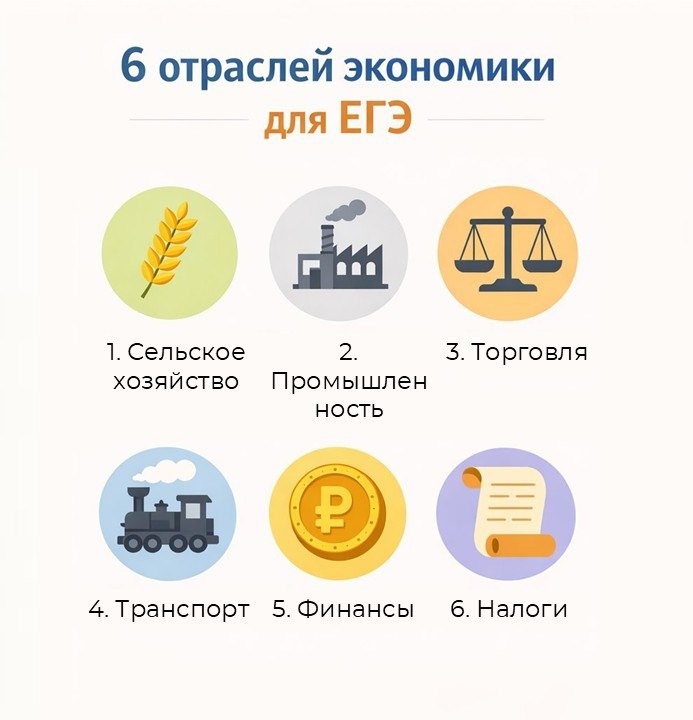 6 отраслей экономики
для ЕГЭ

1. Сельское хозяйство

2. Промышлен ность

3. Торговля

4. Транспорт

5. Финансы

6. Налоги